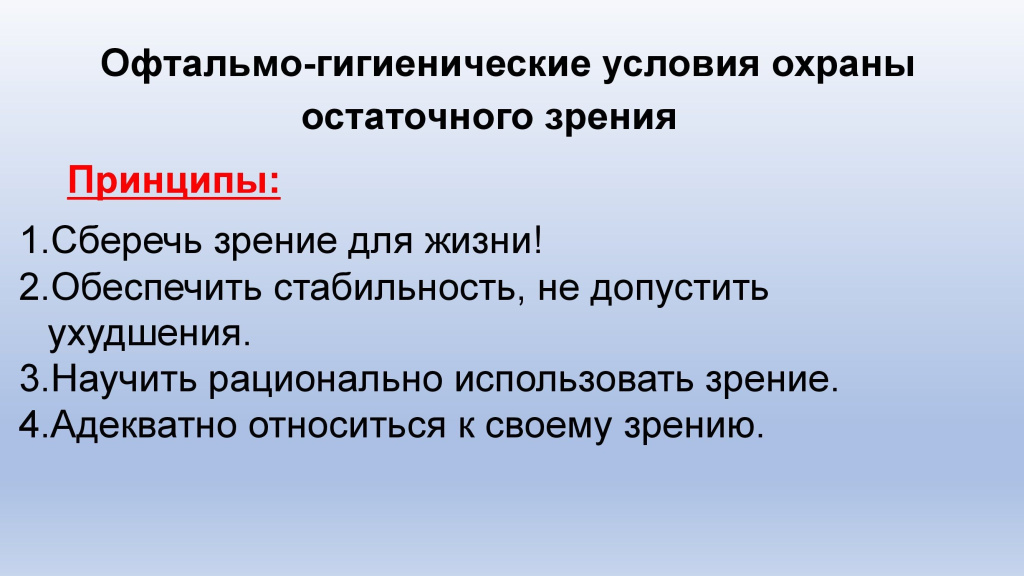 Офтальмо-гигиенические условия охраны остаточного зрения

Принципы:

1.Сберечь зрение для жизни!
2.Обеспечить стабильность, не допустить ухудшения.
3.Научить рационально использовать зрение.
4.Адекватно относиться к своему зрению.